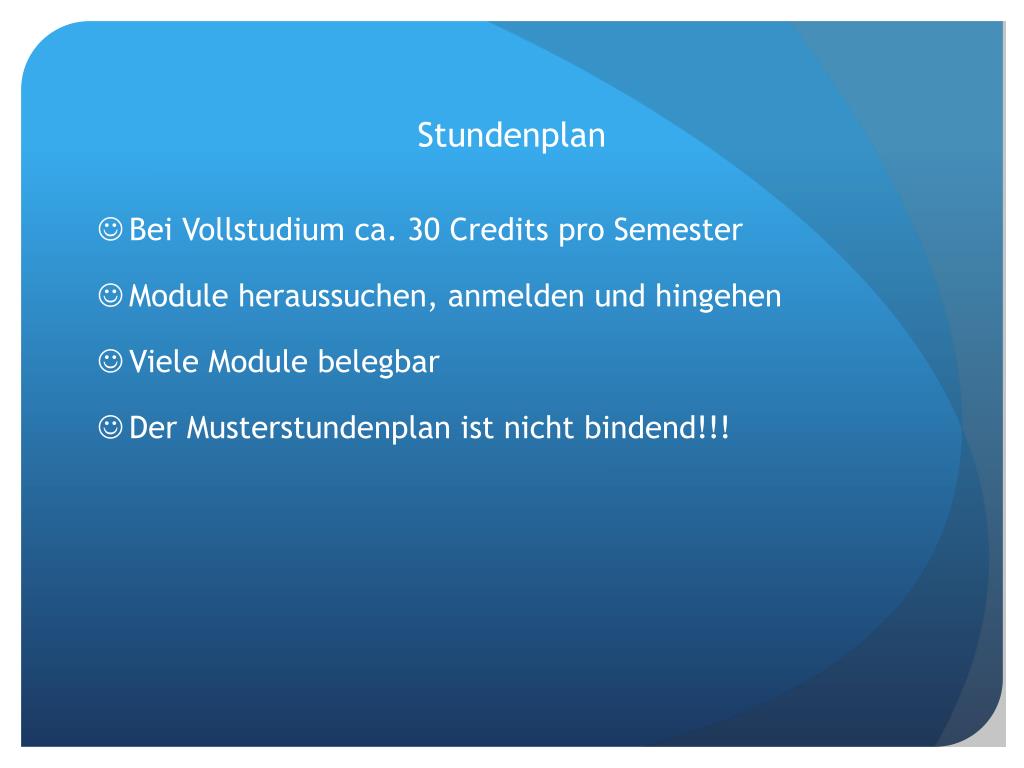 Stundenplan

☺ Bei Vollstudium ca. 30 Credits pro Semester

☺ Module heraussuchen, anmelden und hingehen

☺ Viele Module belegbar

☺ Der Musterstundenplan ist nicht bindend!!!